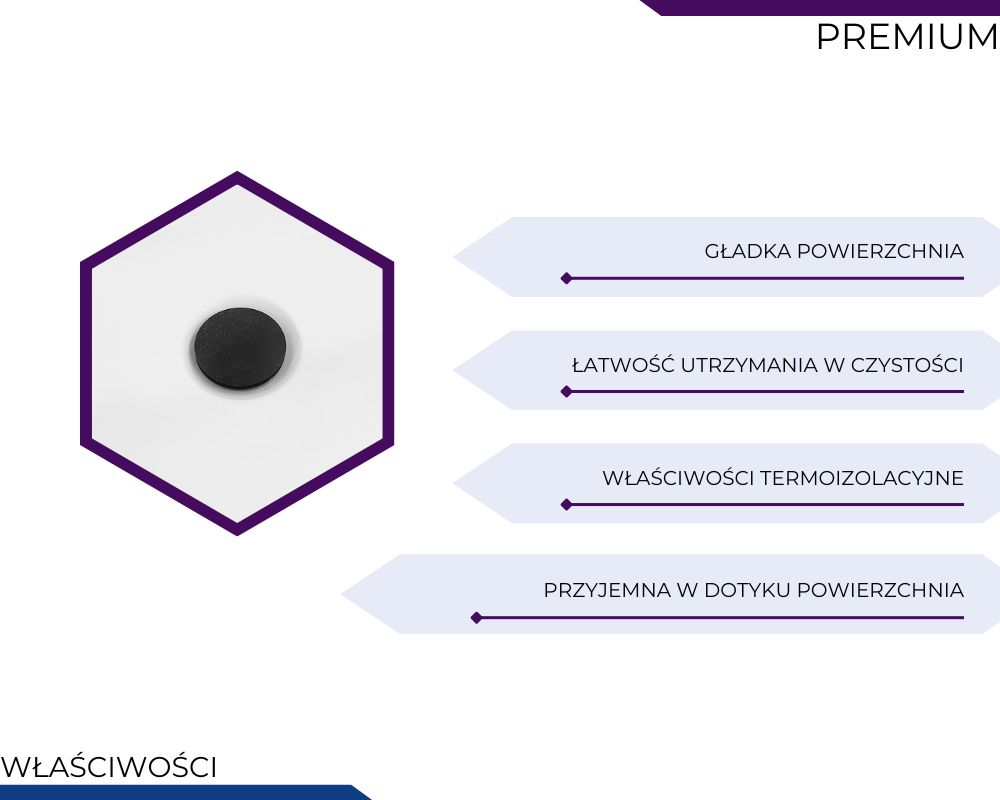 PREMIUM

GŁADKA POWIERZCHNIA

ŁATWOŚĆ UTRZYMANIA W CZYSTOŚCI

WŁAŚCIWOŚCI TERMOIZOLACYJNE

PRZYJEMNA W DOTYKU POWIERZCHNIA

WŁAŚCIWOŚCI